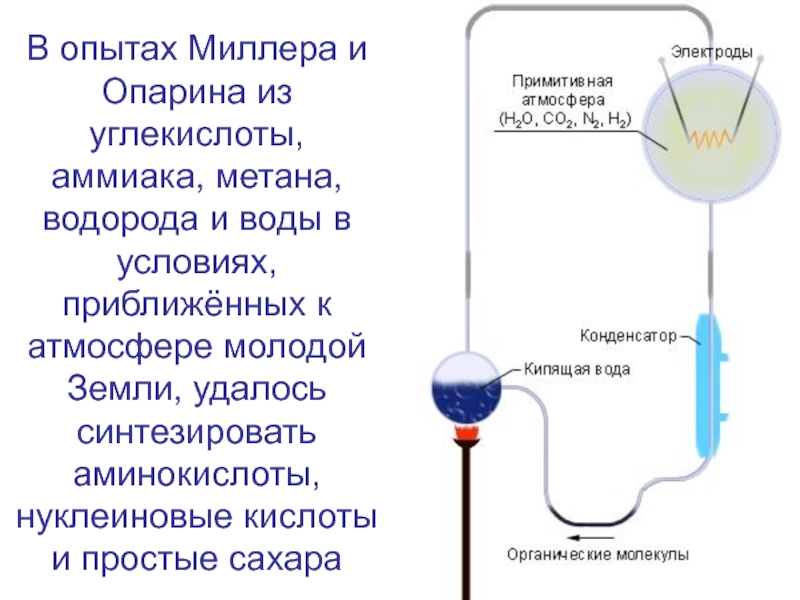 В опытах Миллера и Опарина из углекислоты, аммиака, метана, водорода и воды в условиях, приближённых к атмосфере молодой Земли, удалось синтезировать аминокислоты, нуклеиновые кислоты и простые сахара

Электроды

Примитивная атмосфера ($H_2O$, $CO_2$, $N_2$, $H_2$)

Конденсатор

Кипящая вода

Органические молекулы